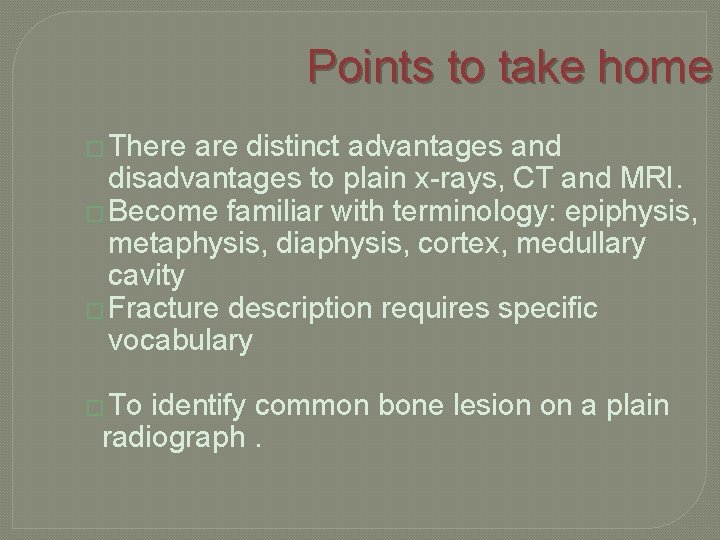 Points to take home

□ There are distinct advantages and disadvantages to plain x-rays, CT and MRI.
□ Become familiar with terminology: epiphysis, metaphysis, diaphysis, cortex, medullary cavity
□ Fracture description requires specific vocabulary

□ To identify common bone lesion on a plain radiograph .